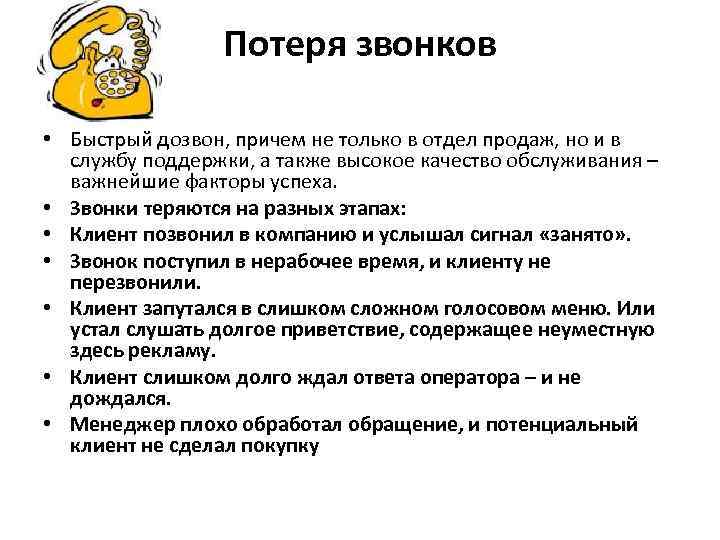 Потеря звонков

• Быстрый дозвон, причем не только в отдел продаж, но и в службу поддержки, а также высокое качество обслуживания – важнейшие факторы успеха.
• Звонки теряются на разных этапах:
• Клиент позвонил в компанию и услышал сигнал «занято».
• Звонок поступил в нерабочее время, и клиенту не перезвонили.
• Клиент запутался в слишком сложном голосовом меню. Или устал слушать долгое приветствие, содержащее неуместную здесь рекламу.
• Клиент слишком долго ждал ответа оператора – и не дождался.
• Менеджер плохо обработал обращение, и потенциальный клиент не сделал покупку